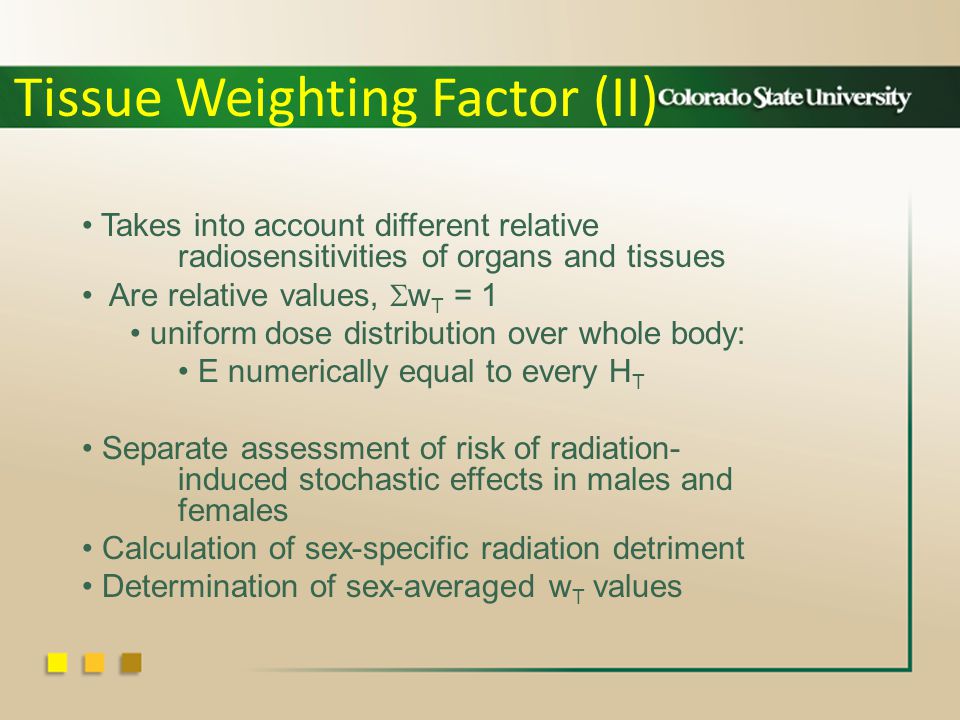 Tissue Weighting Factor (II) Colorado State University

• Takes into account different relative radiosensitivities of organs and tissues
• Are relative values, $\Sigma w_T = 1$
• uniform dose distribution over whole body:
• E numerically equal to every $H_T$

• Separate assessment of risk of radiation-induced stochastic effects in males and females
• Calculation of sex-specific radiation detriment
• Determination of sex-averaged $w_T$ values